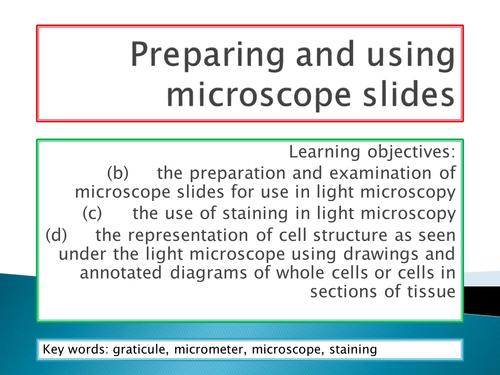 Preparing and using microscope slides

Learning objectives:
(b) the preparation and examination of microscope slides for use in light microscopy
(c) the use of staining in light microscopy
(d) the representation of cell structure as seen under the light microscope using drawings and annotated diagrams of whole cells or cells in sections of tissue

Key words: graticule, micrometer, microscope, staining